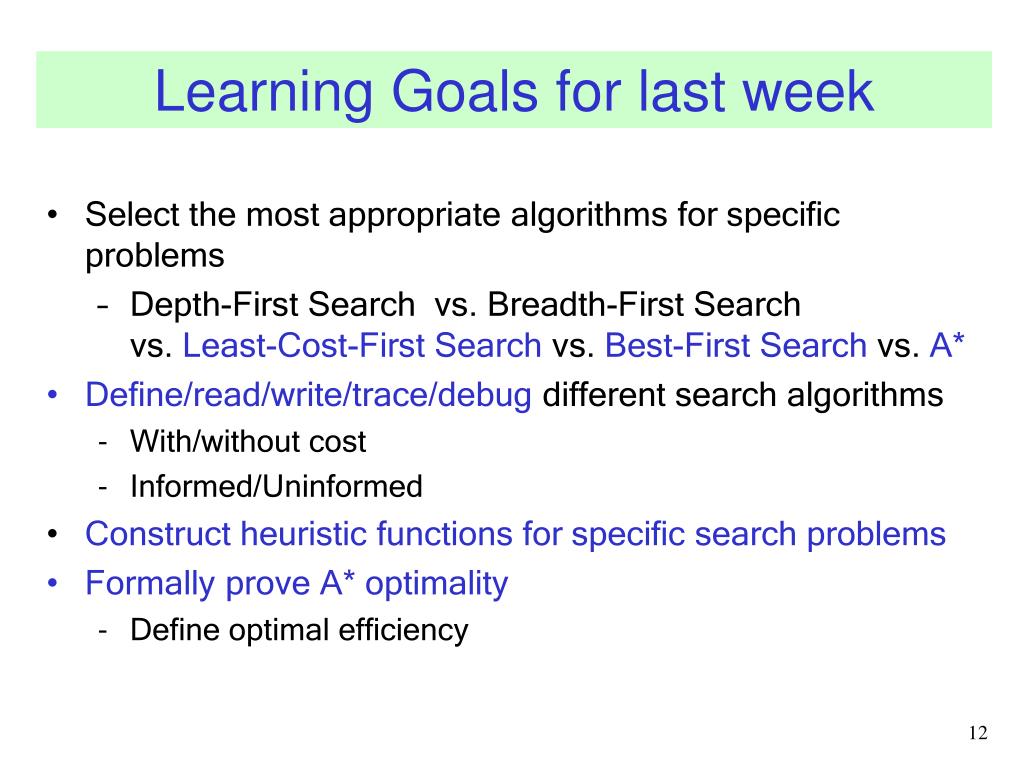 Learning Goals for last week

• Select the most appropriate algorithms for specific problems
  – Depth-First Search vs. Breadth-First Search vs. Least-Cost-First Search vs. Best-First Search vs. A*
• Define/read/write/trace/debug different search algorithms
  - With/without cost
  - Informed/Uninformed
• Construct heuristic functions for specific search problems
• Formally prove A* optimality
  - Define optimal efficiency

12